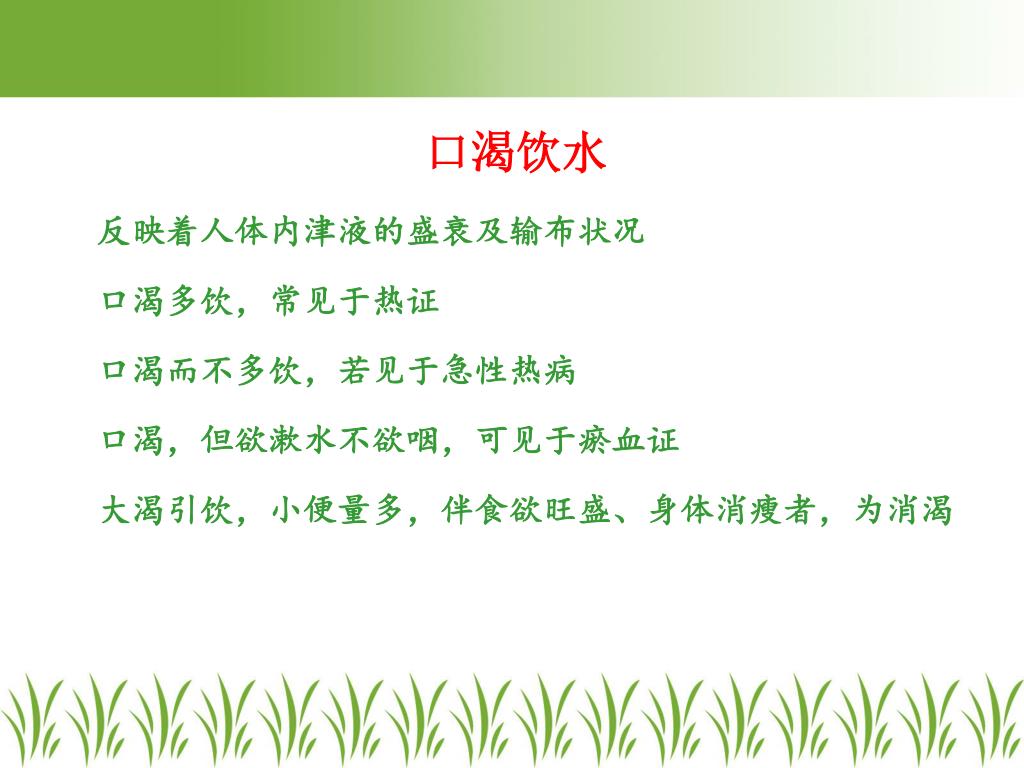 口渴饮水

反映着人体内津液的盛衰及输布状况

口渴多饮，常见于热证

口渴而不多饮，若见于急性热病

口渴，但欲漱水不欲咽，可见于瘀血证

大渴引饮，小便量多，伴食欲旺盛、身体消瘦者，为消渴